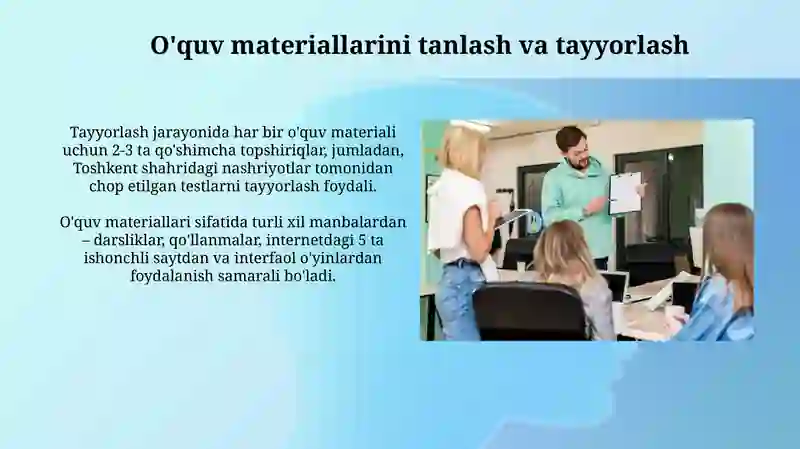 O'quv materiallarini tanlash va tayyorlash

Tayyorlash jarayonida har bir o'quv materiali uchun 2-3 ta qo'shimcha topshiriqlar, jumladan, Toshkent shahridagi nashriyotlar tomonidan chop etilgan testlarni tayyorlash foydali.

O'quv materiallari sifatida turli xil manbalardan – darsliklar, qo'llanmalar, internetdagi 5 ta ishonchli saytdan va interfaol o'yinlardan foydalanish samarali bo'ladi.